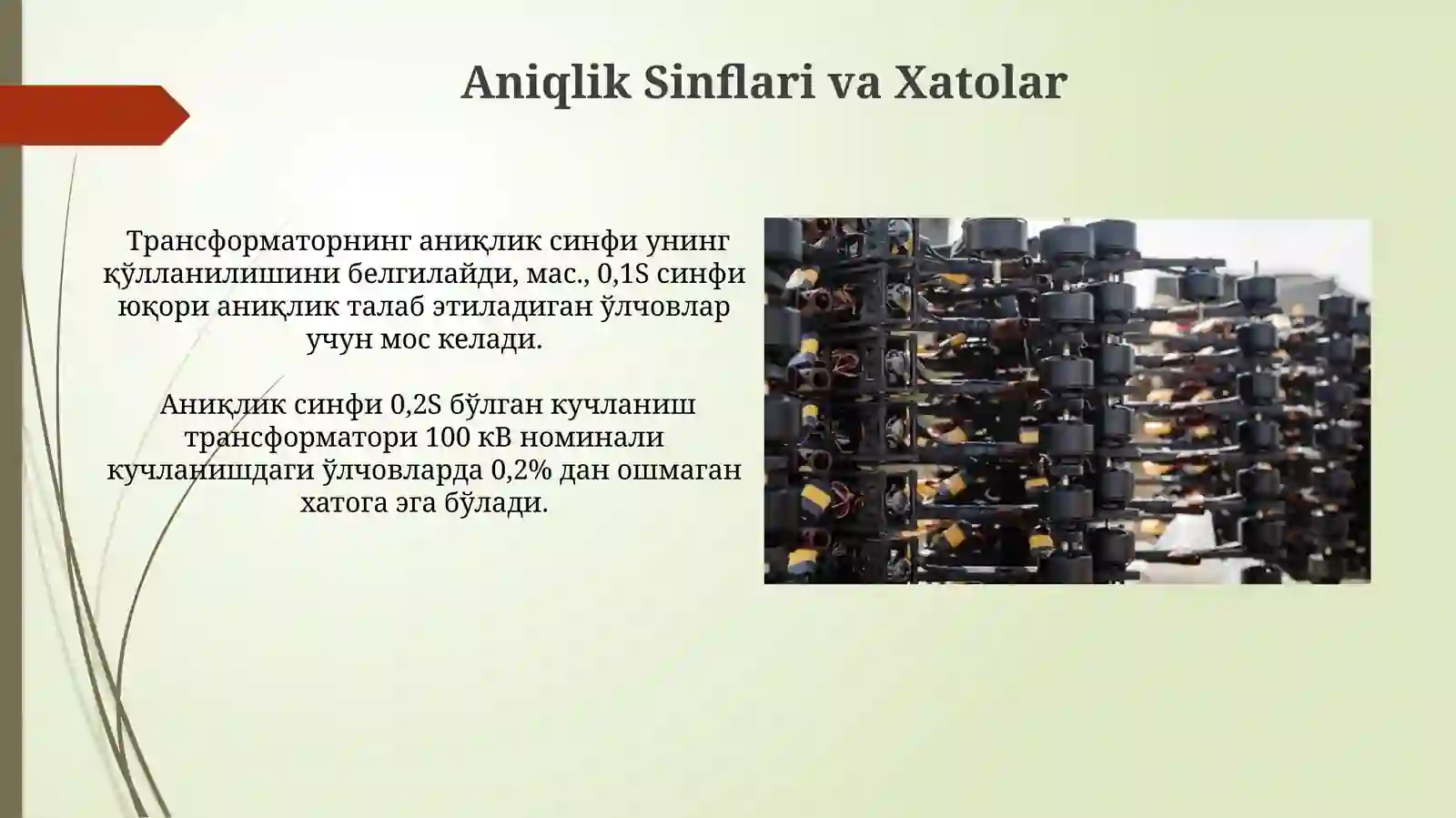 Aniqlik Sinflari va Xatolar

Трансформаторнинг аниқлик синфи унинг қўлланилишини белгилайди, мас., 0,1S синфи юқори аниқлик талаб этиладиган ўлчовлар учун мос келади.

Аниқлик синфи 0,2S бўлган кучланиш трансформатори 100 кВ номинали кучланишдаги ўлчовларда 0,2% дан ошмаган хатога эга бўлади.